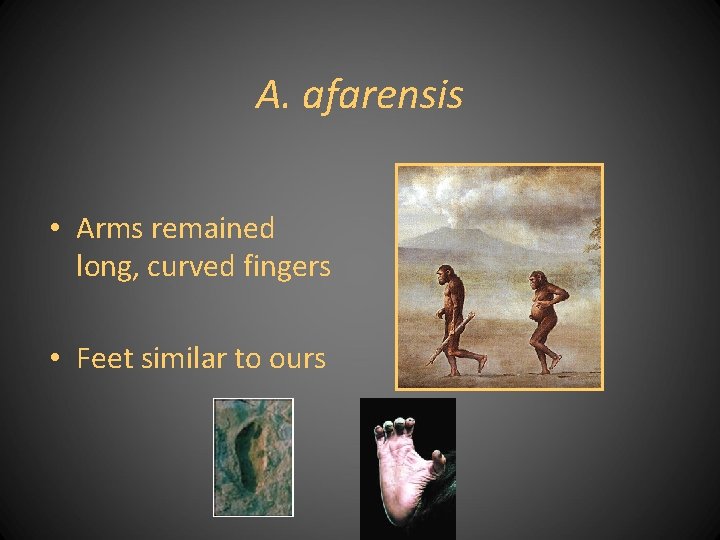 A. afarensis

• Arms remained long, curved fingers

• Feet similar to ours